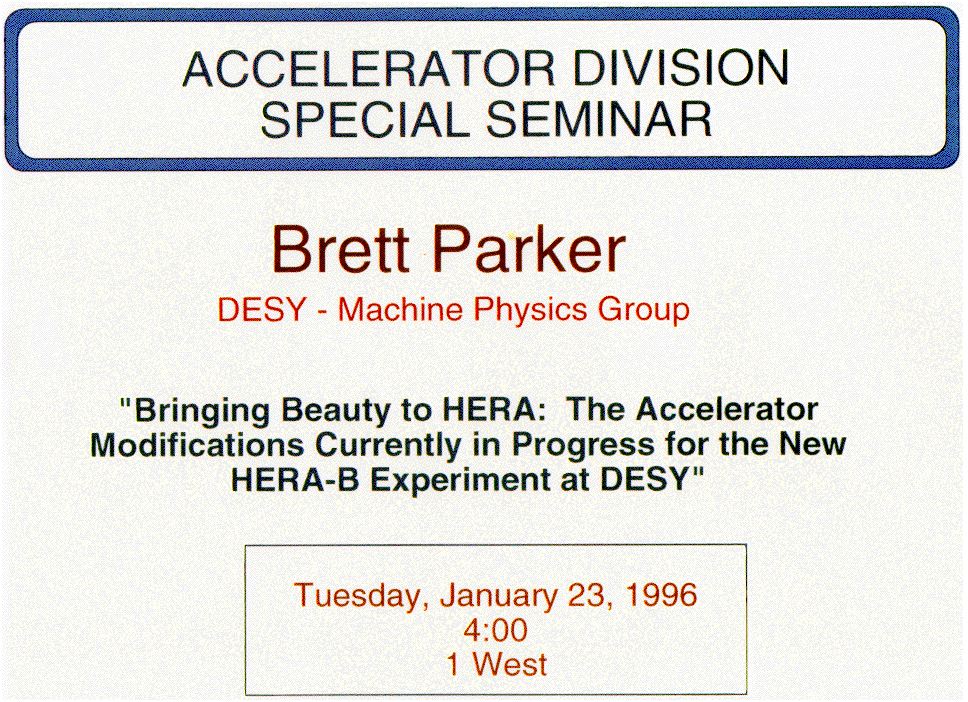 ACCELERATOR DIVISION
SPECIAL SEMINAR

Brett Parker

DESY - Machine Physics Group

"Bringing Beauty to HERA: The Accelerator Modifications Currently in Progress for the New HERA-B Experiment at DESY"

Tuesday, January 23, 1996
4:00
1 West